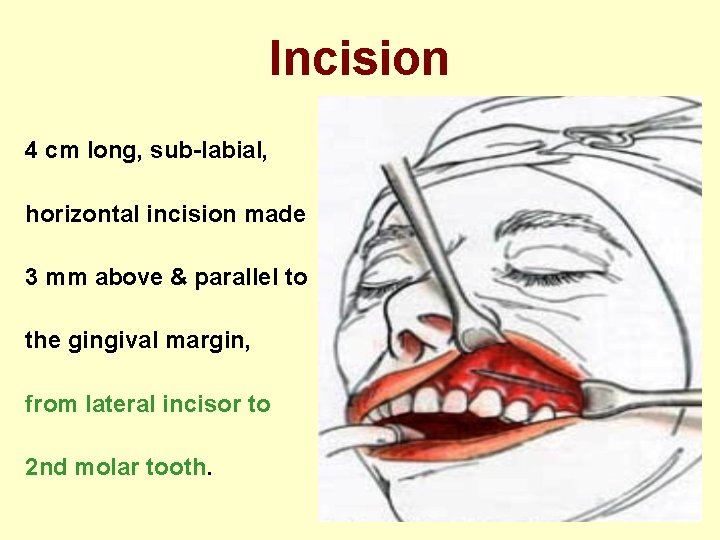 Incision

4 cm long, sub-labial,

horizontal incision made

3 mm above & parallel to

the gingival margin,

from lateral incisor to

2nd molar tooth.